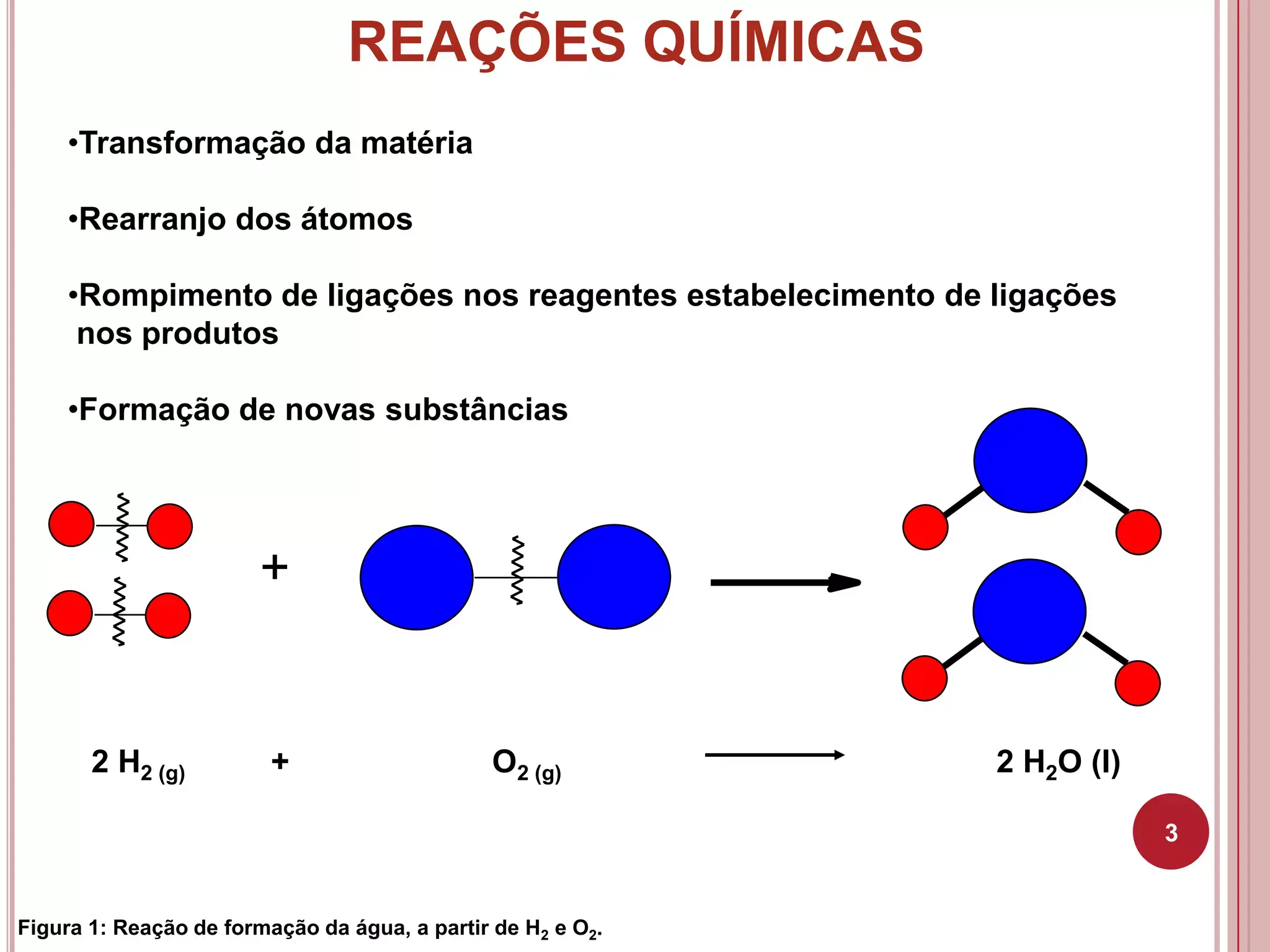 REAÇÕES QUÍMICAS

•Transformação da matéria

•Rearranjo dos átomos

•Rompimento de ligações nos reagentes estabelecimento de ligações nos produtos

•Formação de novas substâncias

+

$2\ H_{2\ (g)}$ + $O_{2\ (g)}$ $\longrightarrow$ $2\ H_2O\ (l)$

3

Figura 1: Reação de formação da água, a partir de $H_2$ e $O_2$.